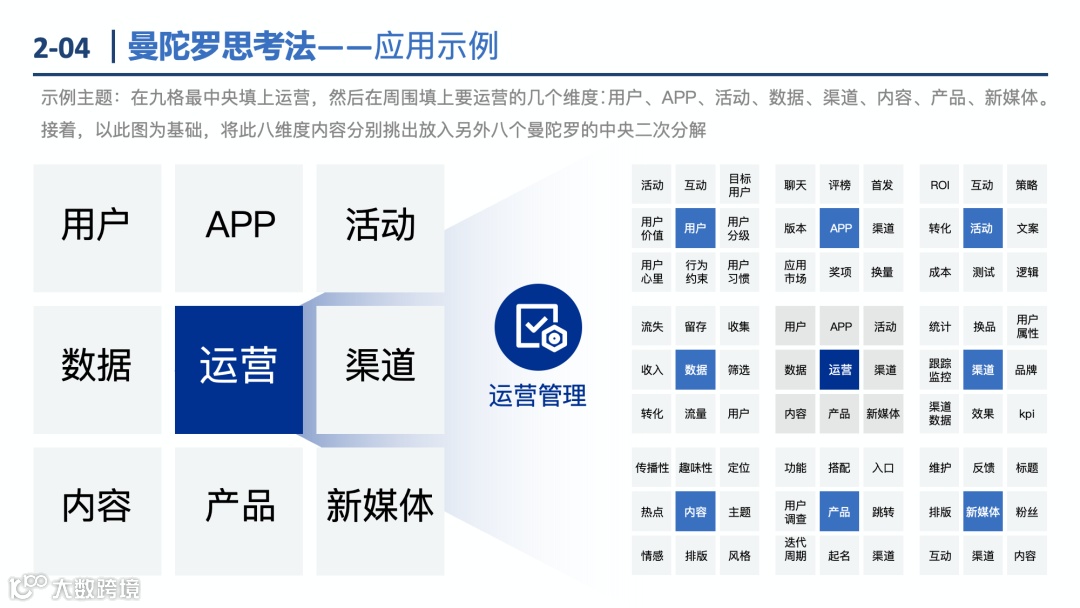 2-04 | 曼陀罗思考法——应用示例

示例主题：在九格最中央填上运营，然后在周围填上要运营的几个维度：用户、APP、活动、数据、渠道、内容、产品、新媒体。接着，以此图为基础，将此八维度内容分别挑出放入另外八个曼陀罗的中央二次分解

| 用户 | APP | 活动 |
|---|---|---|
| 数据 | 运营 | 渠道 |
| 内容 | 产品 | 新媒体 |

运营管理

| 活动 | 互动 | 目标用户 |
|---|---|---|
| 用户价值 | 用户 | 用户分级 |
| 用户心里 | 行为约束 | 用户习惯 |

| 聊天 | 评榜 | 首发 |
|---|---|---|
| 版本 | APP | 渠道 |
| 应用市场 | 奖项 | 换量 |

| ROI | 互动 | 策略 |
|---|---|---|
| 转化 | 活动 | 文案 |
| 成本 | 测试 | 逻辑 |

| 流失 | 留存 | 收集 |
|---|---|---|
| 收入 | 数据 | 筛选 |
| 转化 | 流量 | 用户 |

| 用户 | APP | 活动 |
|---|---|---|
| 数据 | 运营 | 渠道 |
| 内容 | 产品 | 新媒体 |

| 统计 | 换品 | 用户属性 |
|---|---|---|
| 跟踪监控 | 渠道 | 品牌 |
| 渠道数据 | 效果 | kpi |

| 传播性 | 趣味性 | 定位 |
|---|---|---|
| 热点 | 内容 | 主题 |
| 情感 | 排版 | 风格 |

| 功能 | 搭配 | 入口 |
|---|---|---|
| 用户调查 | 产品 | 跳转 |
| 迭代周期 | 起名 | 渠道 |

| 维护 | 反馈 | 标题 |
|---|---|---|
| 排版 | 新媒体 | 粉丝 |
| 互动 | 渠道 | 内容 |

大数跨境